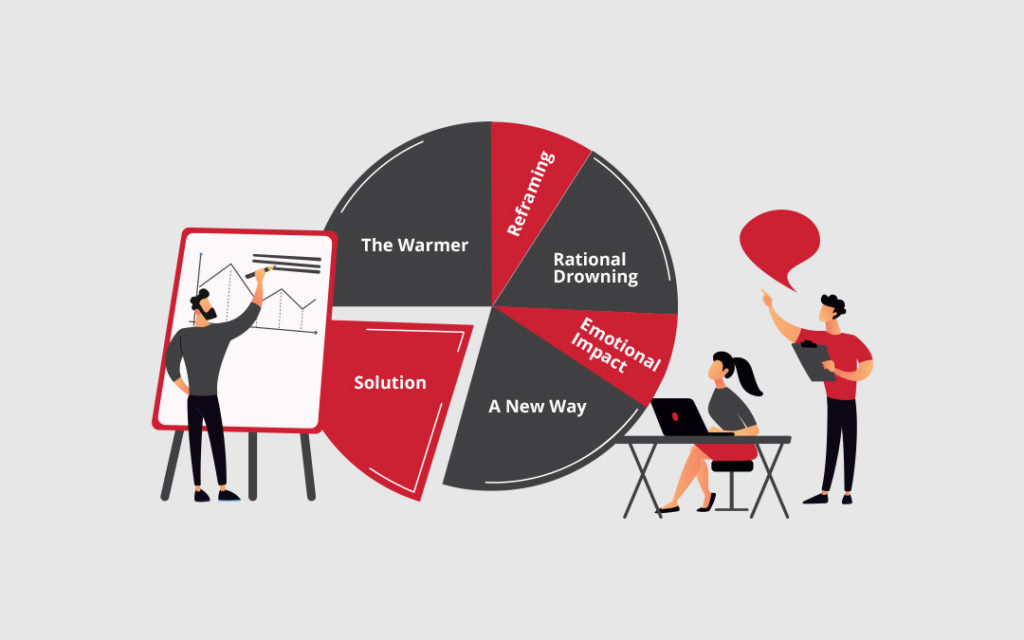 The Warmer

Reframing

Rational Drowning

Emotional Impact

A New Way

Solution